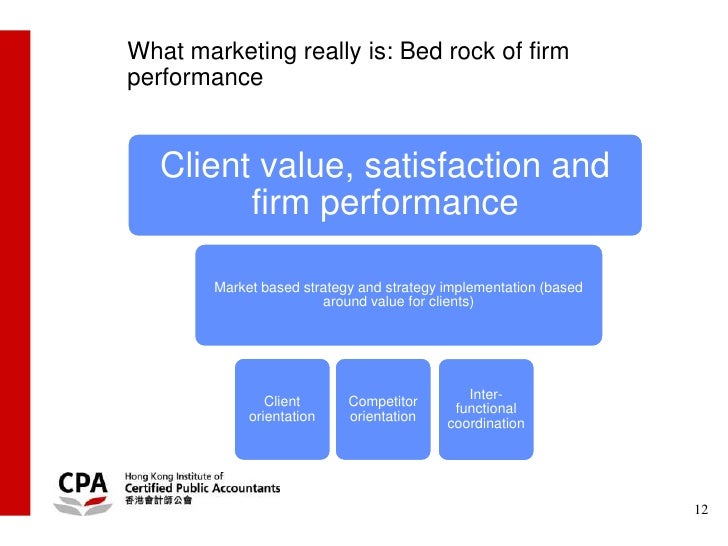 What marketing really is: Bed rock of firm performance

Client value, satisfaction and firm performance

Market based strategy and strategy implementation (based around value for clients)

Client orientation

Competitor orientation

Inter-functional coordination

CPA

Hong Kong Institute of Certified Public Accountants 香港會計師公會

12